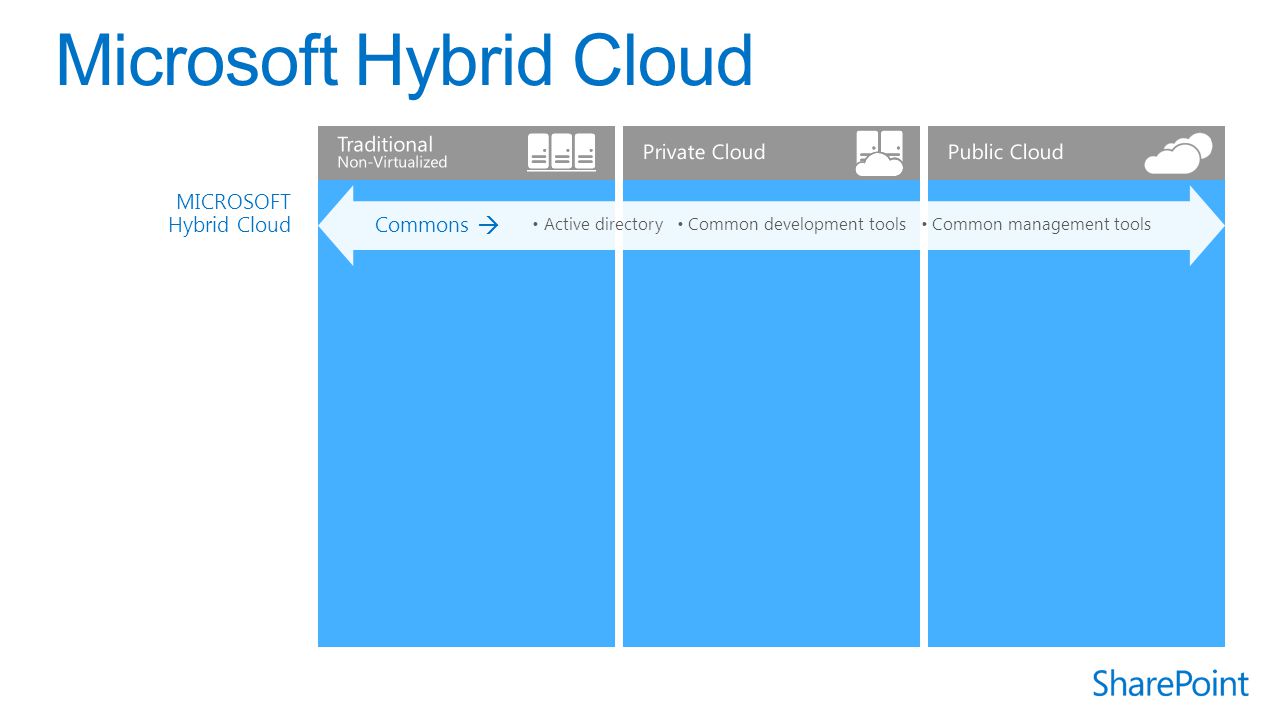 Microsoft Hybrid Cloud

Traditional
Non-Virtualized

Private Cloud

Public Cloud

MICROSOFT
Hybrid Cloud

Commons →

• Active directory • Common development tools • Common management tools

SharePoint